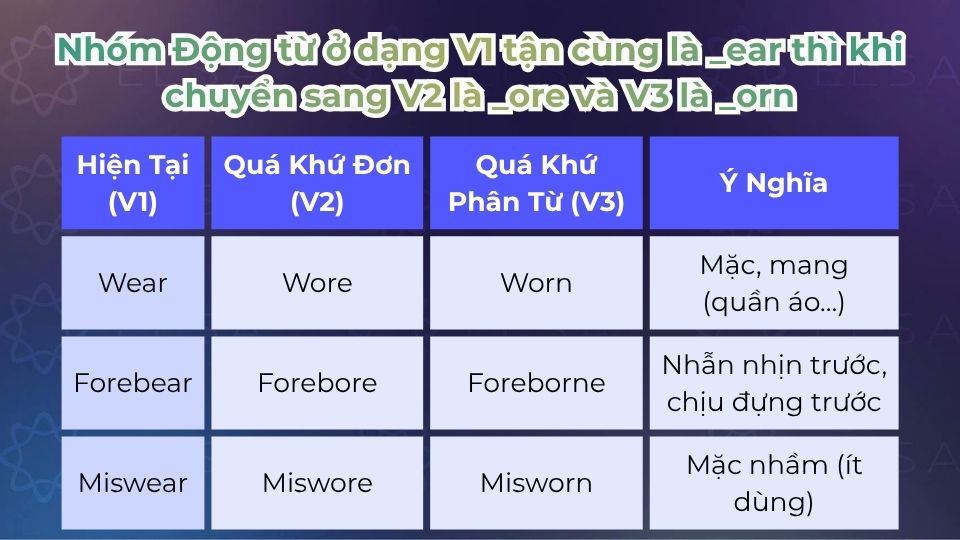 Nhóm Động từ ở dạng V1 tận cùng là _ear thì khi chuyển sang V2 là _ore và V3 là _orn

| Hiện Tại (V1) | Quá Khứ Đơn (V2) | Quá Khứ Phân Từ (V3) | Ý Nghĩa |
|---|---|---|---|
| Wear | Wore | Worn | Mặc, mang (quần áo...) |
| Forebear | Forebore | Foreborne | Nhẫn nhịn trước, chịu đựng trước |
| Miswear | Miswore | Misworn | Mặc nhầm (ít dùng) |